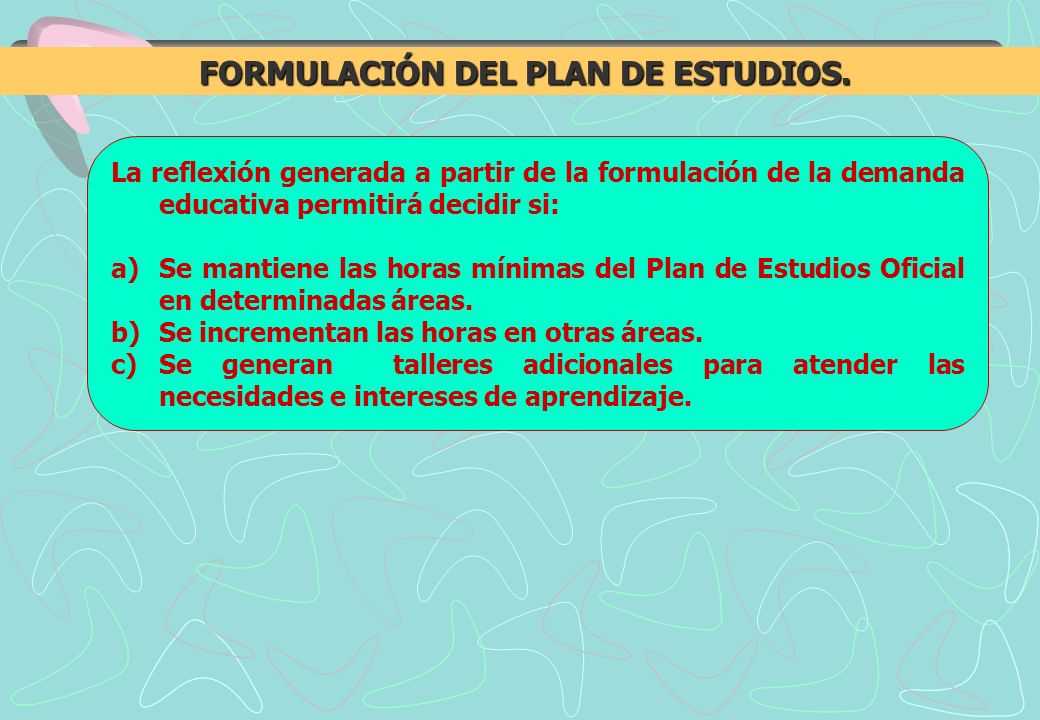 FORMULACIÓN DEL PLAN DE ESTUDIOS.

La reflexión generada a partir de la formulación de la demanda educativa permitirá decidir si:

a) Se mantiene las horas mínimas del Plan de Estudios Oficial en determinadas áreas.
b) Se incrementan las horas en otras áreas.
c) Se generan talleres adicionales para atender las necesidades e intereses de aprendizaje.